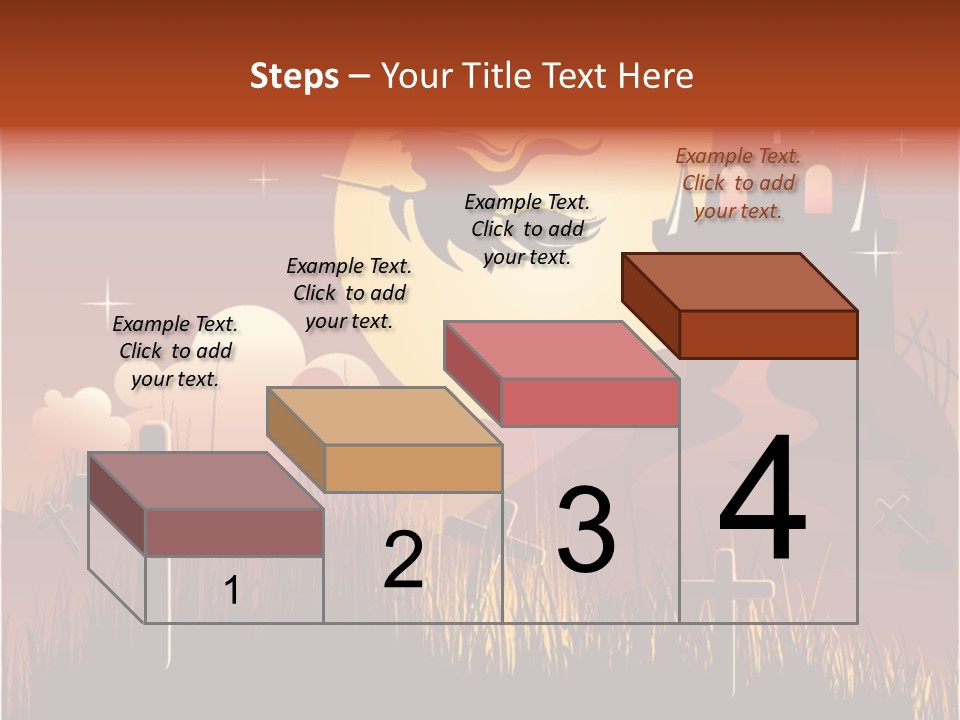 Steps – Your Title Text Here

Example Text. Click to add your text.

Example Text. Click to add your text.

Example Text. Click to add your text.

Example Text. Click to add your text.

1

2

3

4